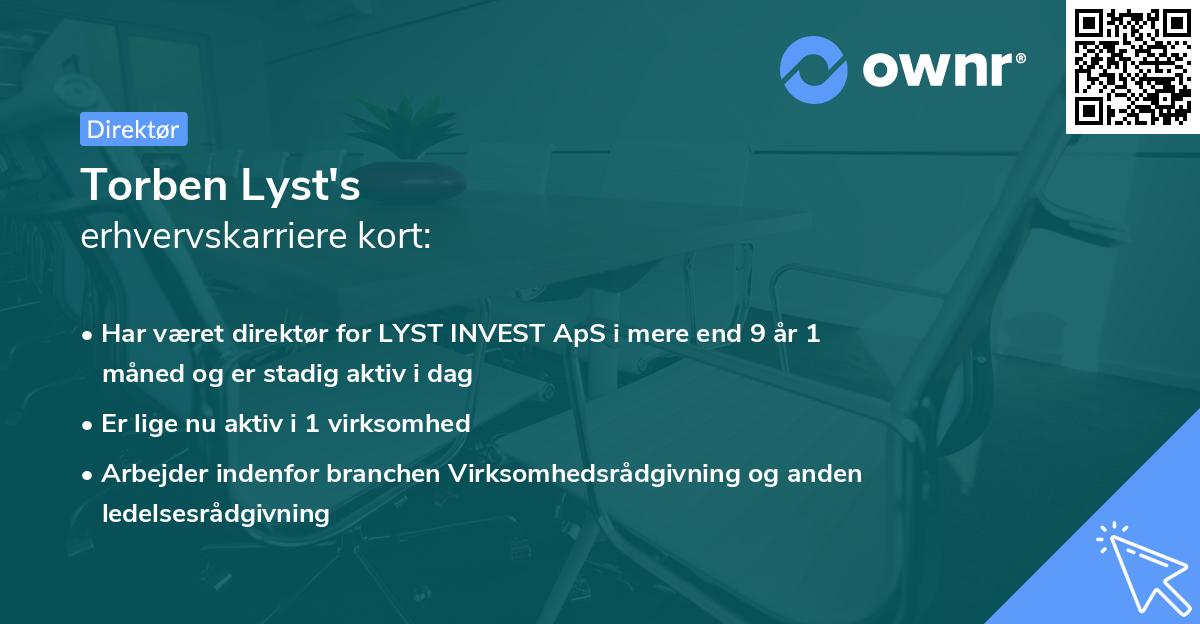 ownr®

Direktør

Torben Lyst's
erhvervskarriere kort:

• Har været direktør for LYST INVEST ApS i mere end 9 år 1 måned og er stadig aktiv i dag

• Er lige nu aktiv i 1 virksomhed

• Arbejder indenfor branchen Virksomhedsrådgivning og anden ledelsesrådgivning